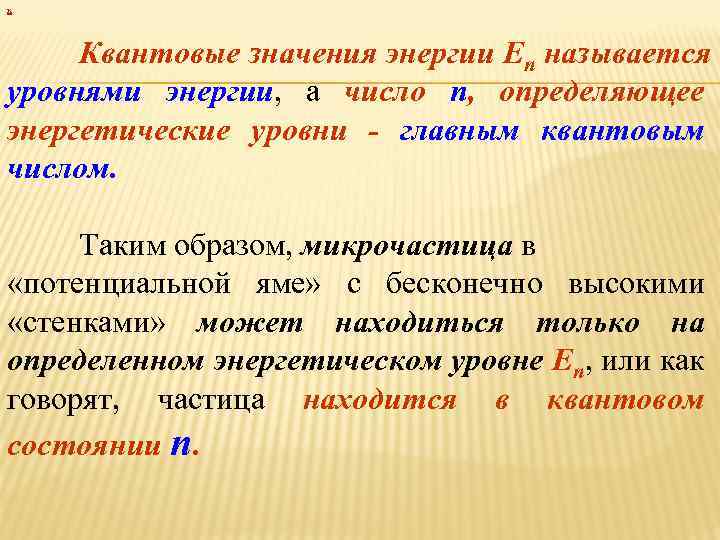 Квантовые значения энергии $E_n$ называется уровнями энергии, а число $n$, определяющее энергетические уровни - главным квантовым числом.

Таким образом, микрочастица в «потенциальной яме» с бесконечно высокими «стенками» может находиться только на определенном энергетическом уровне $E_n$, или как говорят, частица находится в квантовом состоянии $n$.